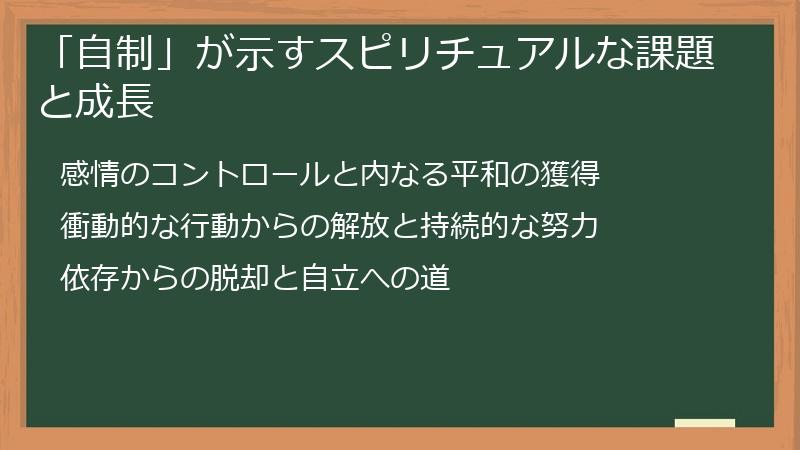 「自制」が示すスピリチュアルな課題と成長

感情のコントロールと内なる平和の獲得

衝動的な行動からの解放と持続的な努力

依存からの脱却と自立への道